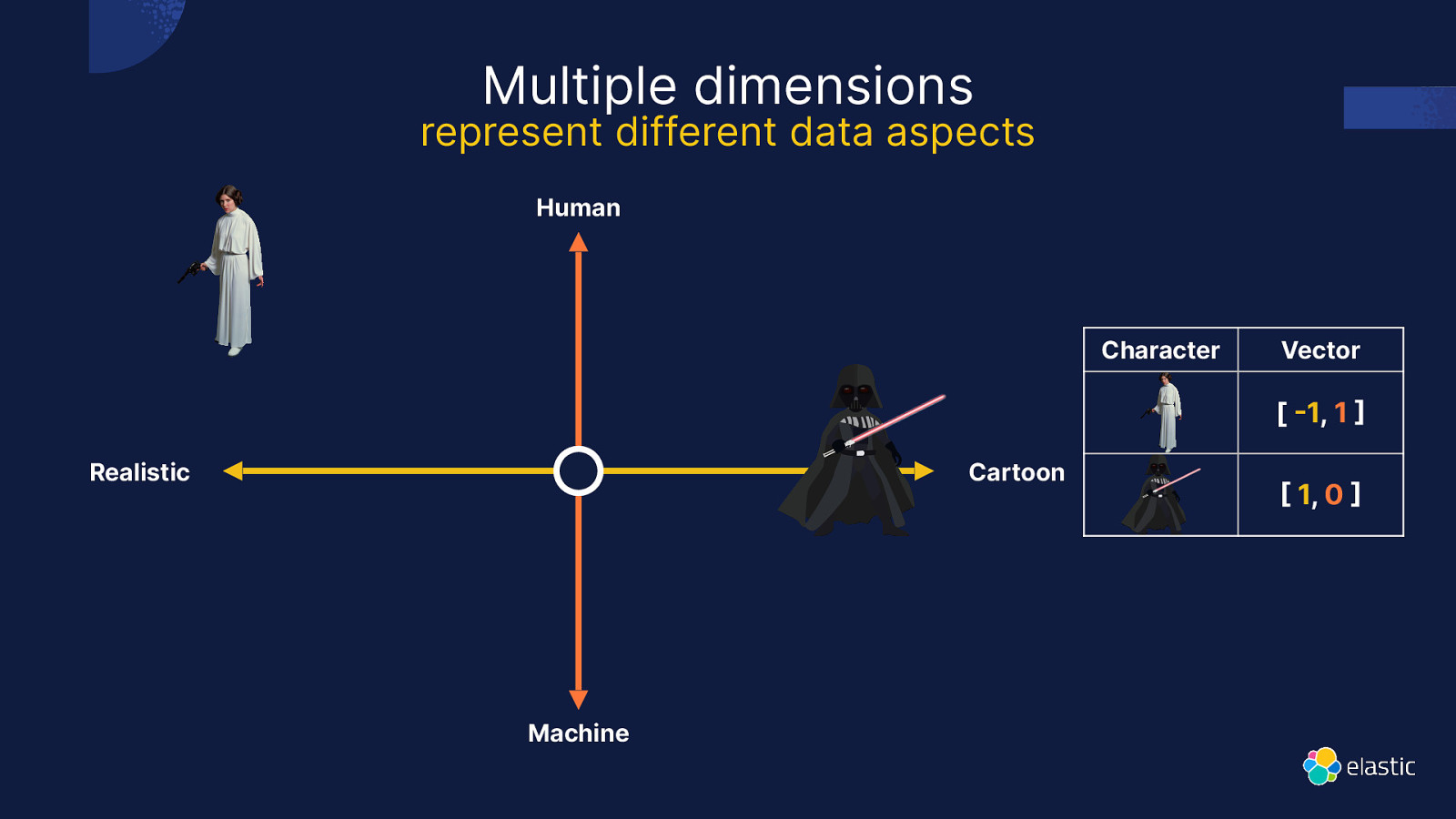 Multiple dimensions
represent different data aspects

Human

Realistic

Cartoon

Machine

| Character | Vector |
|---|---|
| | [ -1, 1 ] |
| | [ 1, 0 ] |

elastic